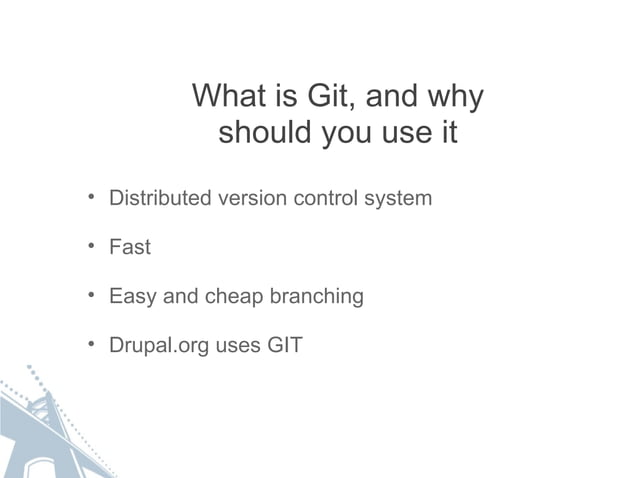 What is Git, and why should you use it

• Distributed version control system

• Fast

• Easy and cheap branching

• Drupal.org uses GIT